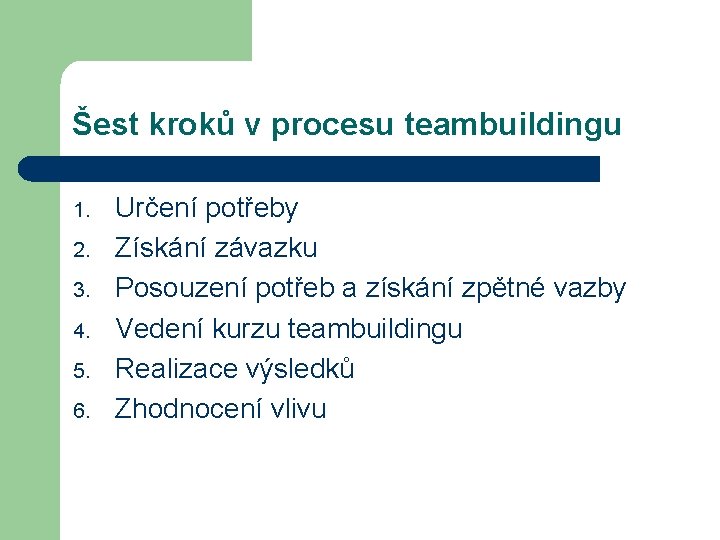 Šest kroků v procesu teambuildingu

1. Určení potřeby
2. Získání závazku
3. Posouzení potřeb a získání zpětné vazby
4. Vedení kurzu teambuildingu
5. Realizace výsledků
6. Zhodnocení vlivu